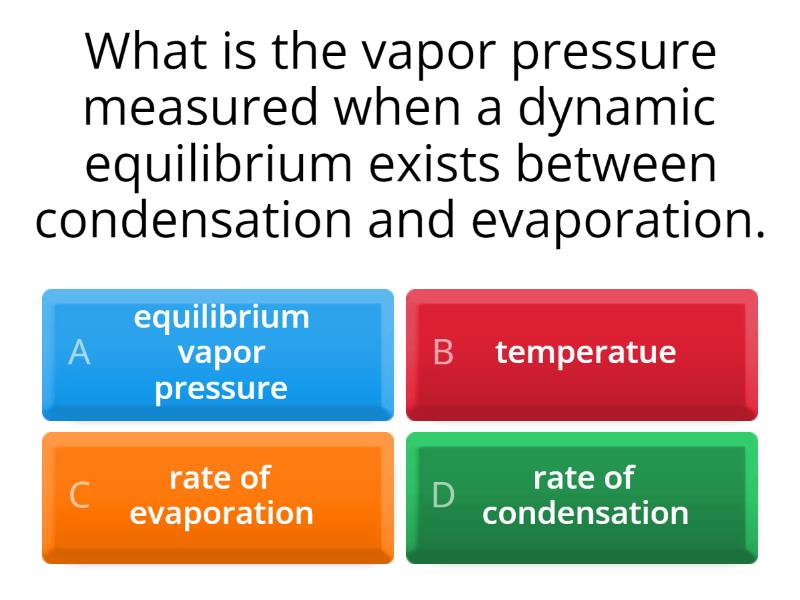 What is the vapor pressure measured when a dynamic equilibrium exists between condensation and evaporation.

A equilibrium vapor pressure

B temperatue

C rate of evaporation

D rate of condensation